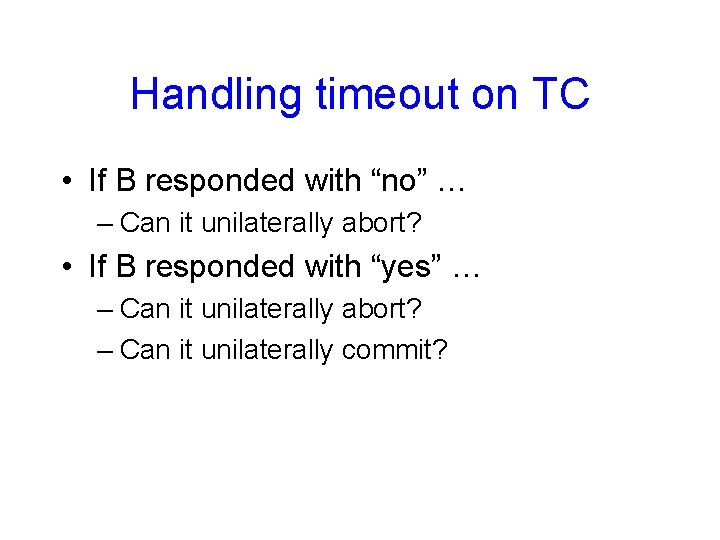 Handling timeout on TC

• If B responded with “no” …
  – Can it unilaterally abort?
• If B responded with “yes” …
  – Can it unilaterally abort?
  – Can it unilaterally commit?